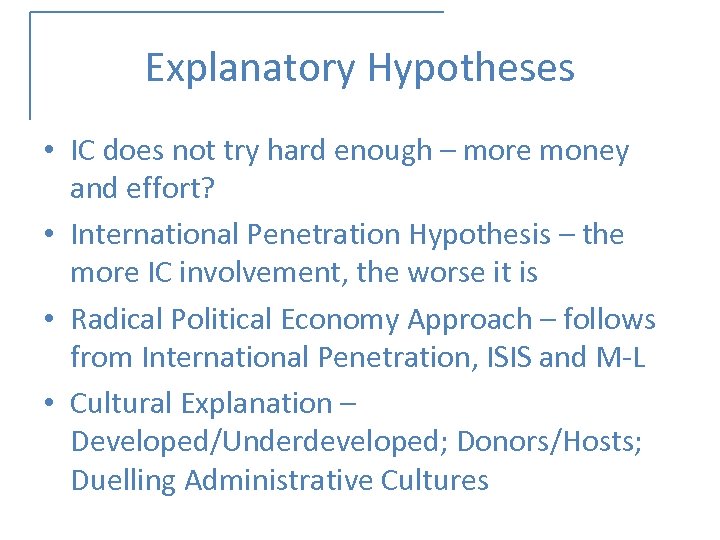 Explanatory Hypotheses

• IC does not try hard enough – more money and effort?

• International Penetration Hypothesis – the more IC involvement, the worse it is

• Radical Political Economy Approach – follows from International Penetration, ISIS and M-L

• Cultural Explanation – Developed/Underdeveloped; Donors/Hosts; Duelling Administrative Cultures